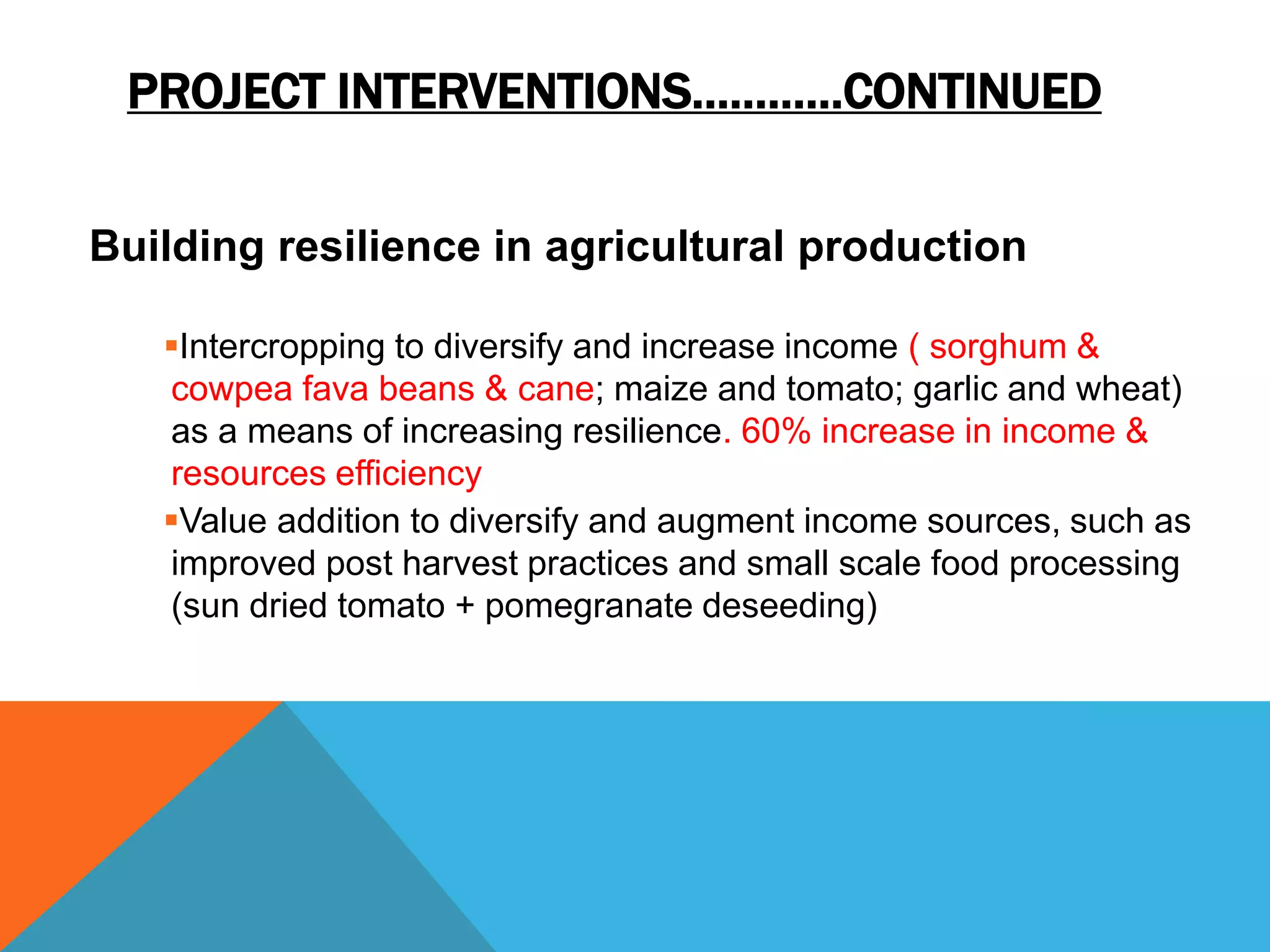 PROJECT INTERVENTIONS…………CONTINUED

Building resilience in agricultural production

▪Intercropping to diversify and increase income ( sorghum & cowpea fava beans & cane; maize and tomato; garlic and wheat) as a means of increasing resilience. 60% increase in income & resources efficiency

▪Value addition to diversify and augment income sources, such as improved post harvest practices and small scale food processing (sun dried tomato + pomegranate deseeding)